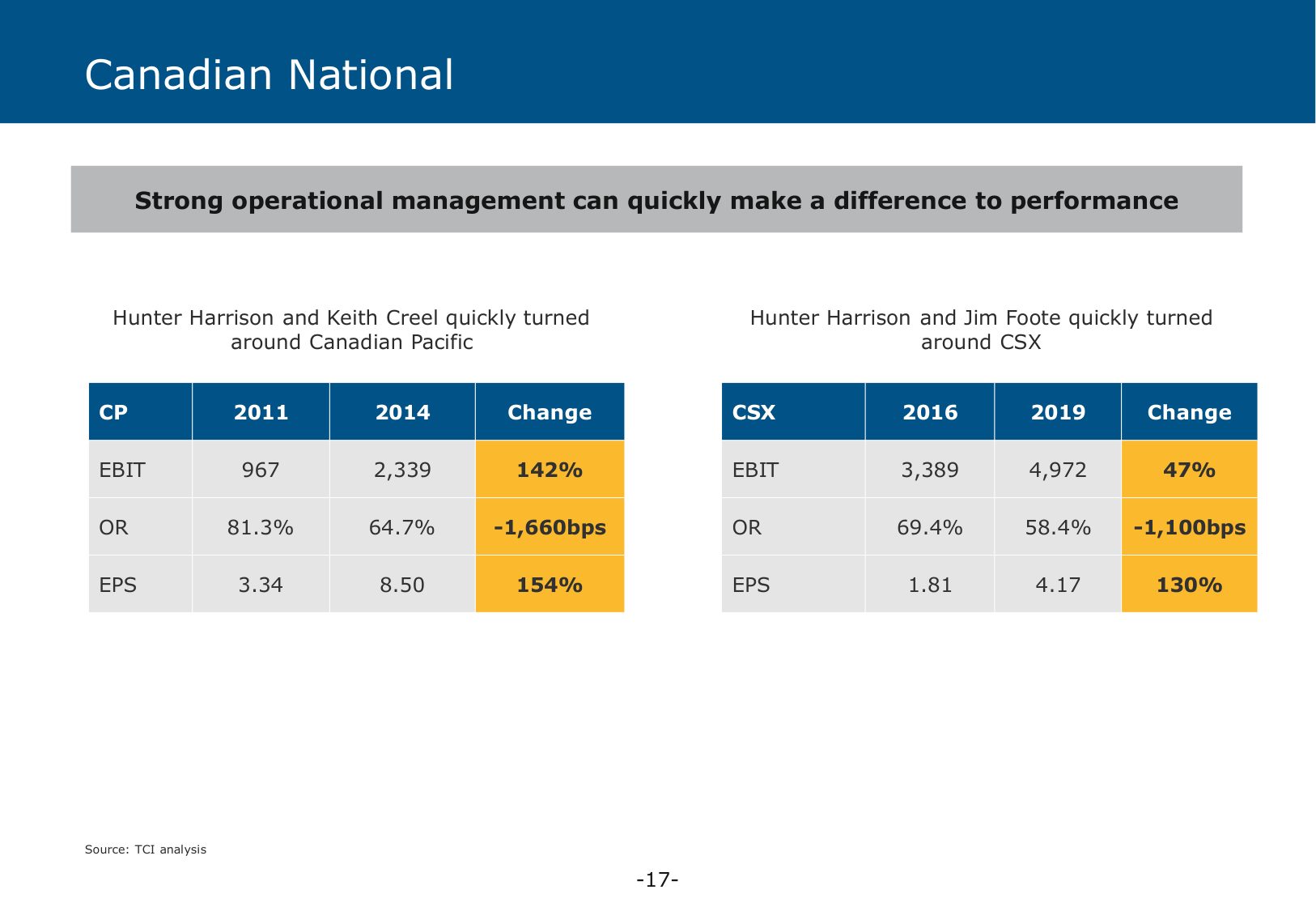 Canadian National

Strong operational management can quickly make a difference to performance

Hunter Harrison and Keith Creel quickly turned around Canadian Pacific

| CP | 2011 | 2014 | Change |
|---|---|---|---|
| EBIT | 967 | 2,339 | 142% |
| OR | 81.3% | 64.7% | -1,660bps |
| EPS | 3.34 | 8.50 | 154% |

Hunter Harrison and Jim Foote quickly turned around CSX

| CSX | 2016 | 2019 | Change |
|---|---|---|---|
| EBIT | 3,389 | 4,972 | 47% |
| OR | 69.4% | 58.4% | -1,100bps |
| EPS | 1.81 | 4.17 | 130% |

Source: TCI analysis

-17-